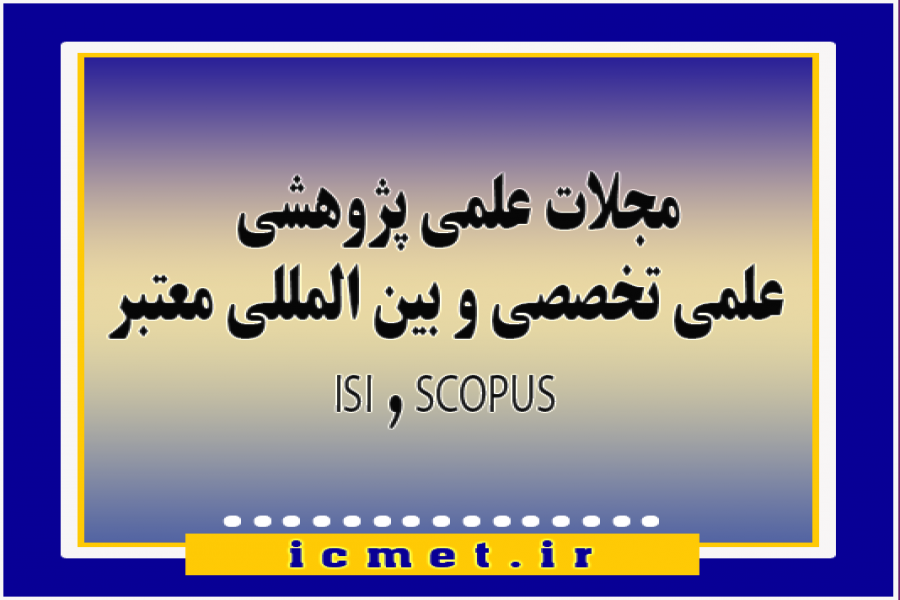 مجلات علمی پژوهشی
علمی تخصصی و بین المللی معتبر
ISI و SCOPUS

icmet.ir